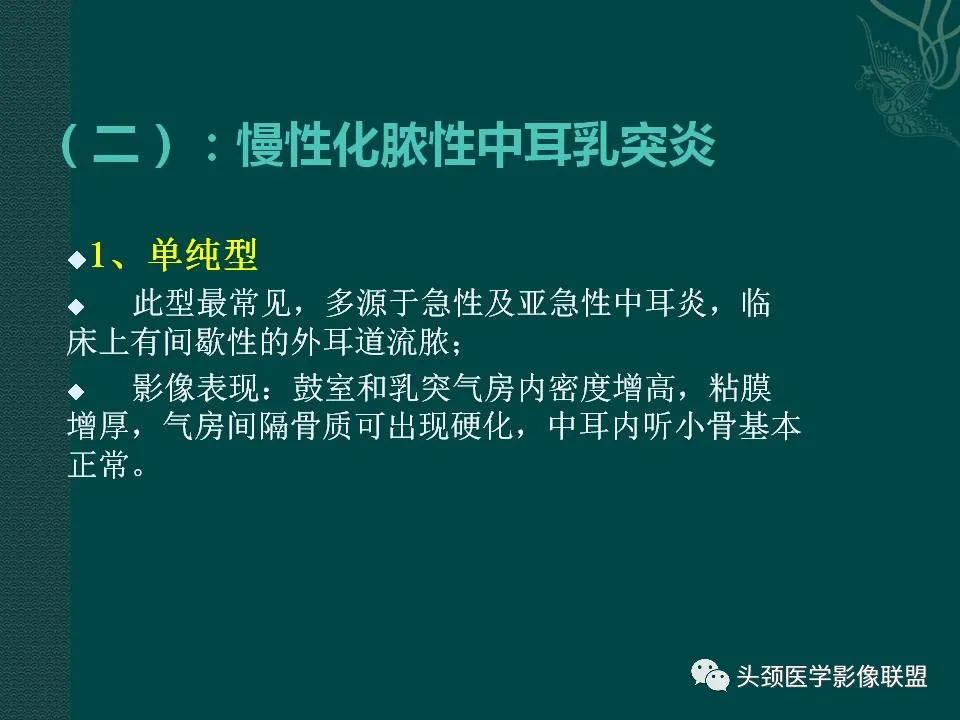 （二）：慢性化脓性中耳乳突炎

◆1、单纯型

◆ 此型最常见，多源于急性及亚急性中耳炎，临床上有间歇性的外耳道流脓；

◆ 影像表现：鼓室和乳突气房内密度增高，粘膜增厚，气房间隔骨质可出现硬化，中耳内听小骨基本正常。

头颈医学影像联盟